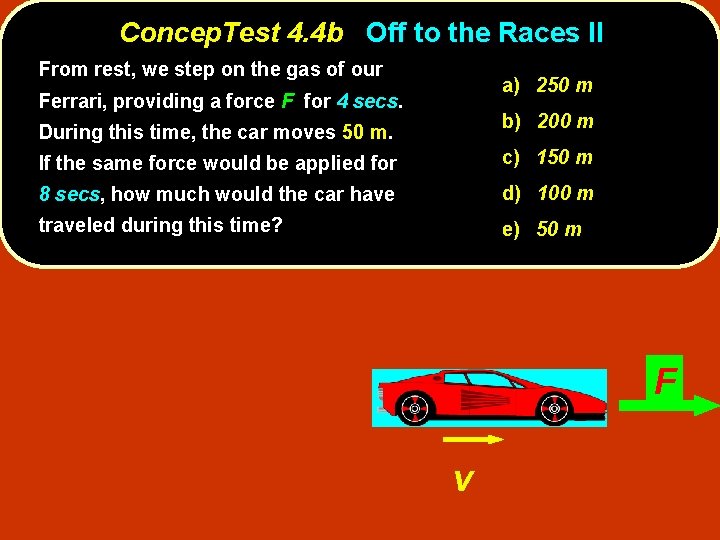 ConcepTest 4.4b Off to the Races II

From rest, we step on the gas of our Ferrari, providing a force F for 4 secs. During this time, the car moves 50 m. If the same force would be applied for 8 secs, how much would the car have traveled during this time?

a) 250 m
b) 200 m
c) 150 m
d) 100 m
e) 50 m

F

v